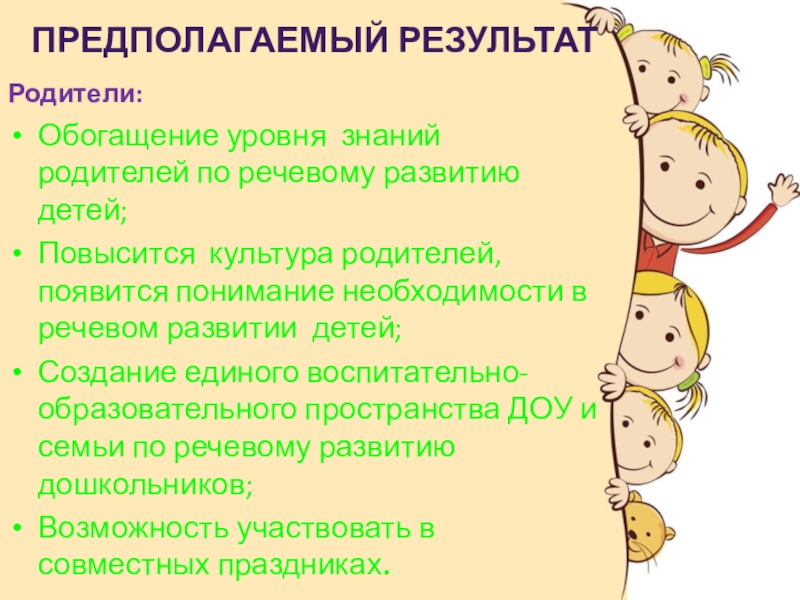 ПРЕДПОЛАГАЕМЫЙ РЕЗУЛЬТАТ

Родители:

• Обогащение уровня знаний родителей по речевому развитию детей;
• Повысится культура родителей, появится понимание необходимости в речевом развитии детей;
• Создание единого воспитательно-образовательного пространства ДОУ и семьи по речевому развитию дошкольников;
• Возможность участвовать в совместных праздниках.